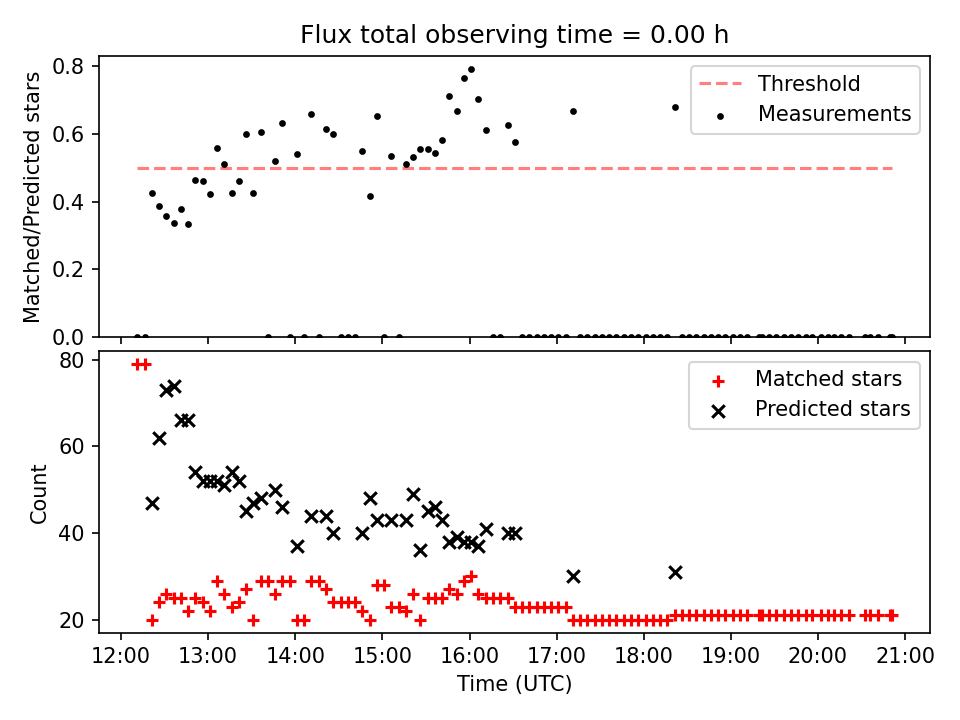 Flux total observing time = 0.00 h

Matched/Predicted stars
0.8
0.6
0.4
0.2
0.0

Threshold
Measurements

Count
80
60
40
20

Matched stars
Predicted stars

12:00
13:00
14:00
15:00
16:00
17:00
18:00
19:00
20:00
21:00
Time (UTC)